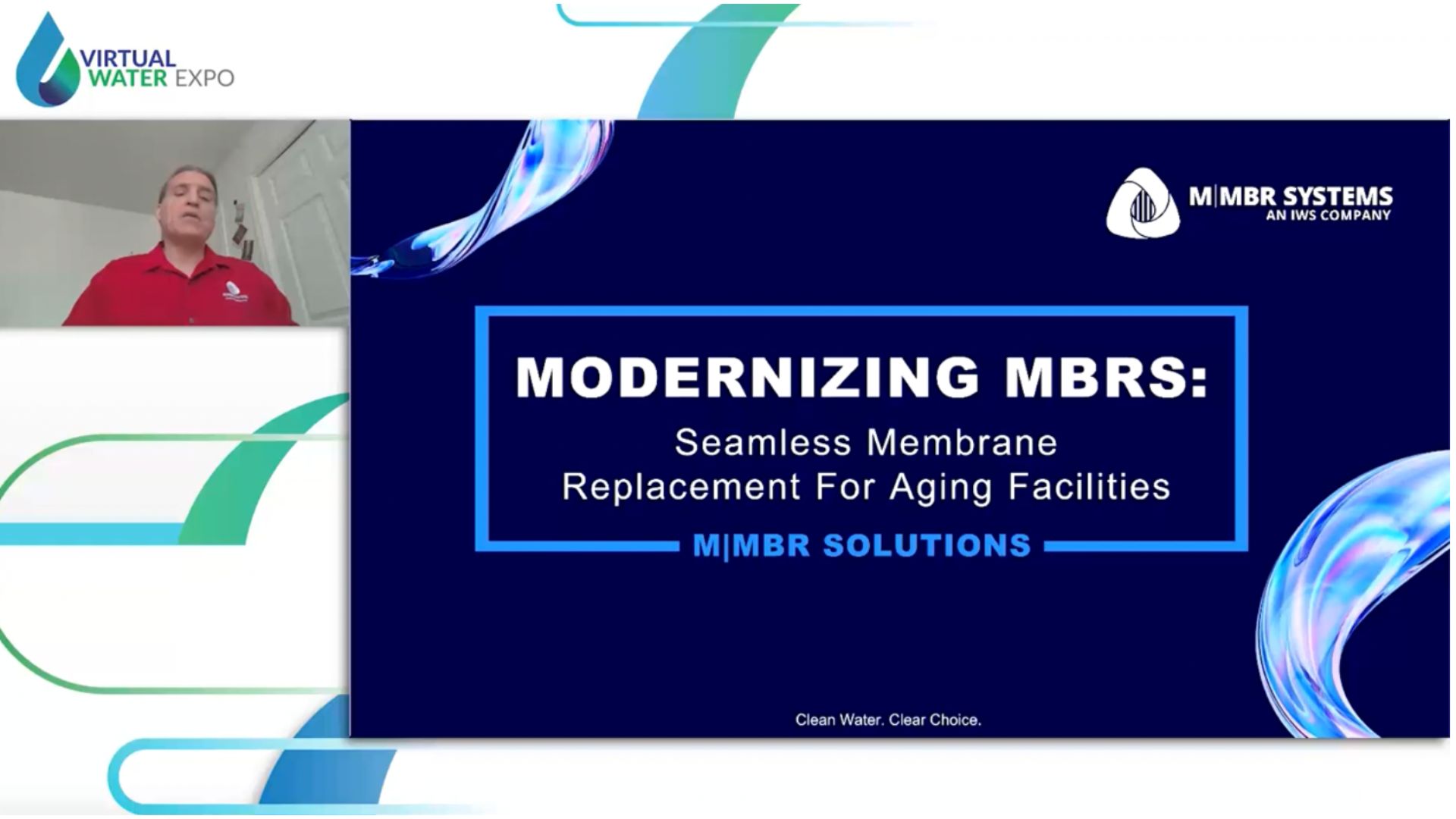 VIRTUAL WATER EXPO

M|MBR SYSTEMS
AN IWS COMPANY

MODERNIZING MBRS:
Seamless Membrane Replacement For Aging Facilities

M|MBR SOLUTIONS

Clean Water. Clear Choice.